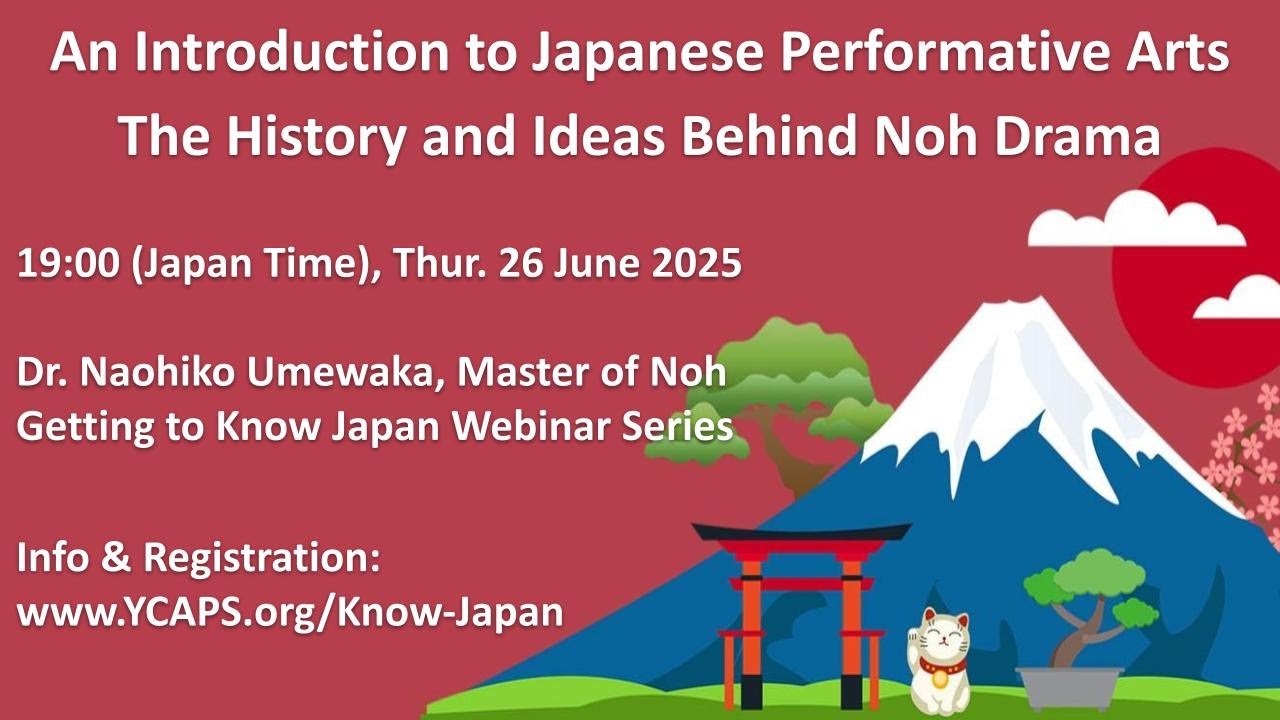 An Introduction to Japanese Performative Arts
The History and Ideas Behind Noh Drama

19:00 (Japan Time), Thur. 26 June 2025

Dr. Naohiko Umewaka, Master of Noh
Getting to Know Japan Webinar Series

Info & Registration:
www.YCAPS.org/Know-Japan